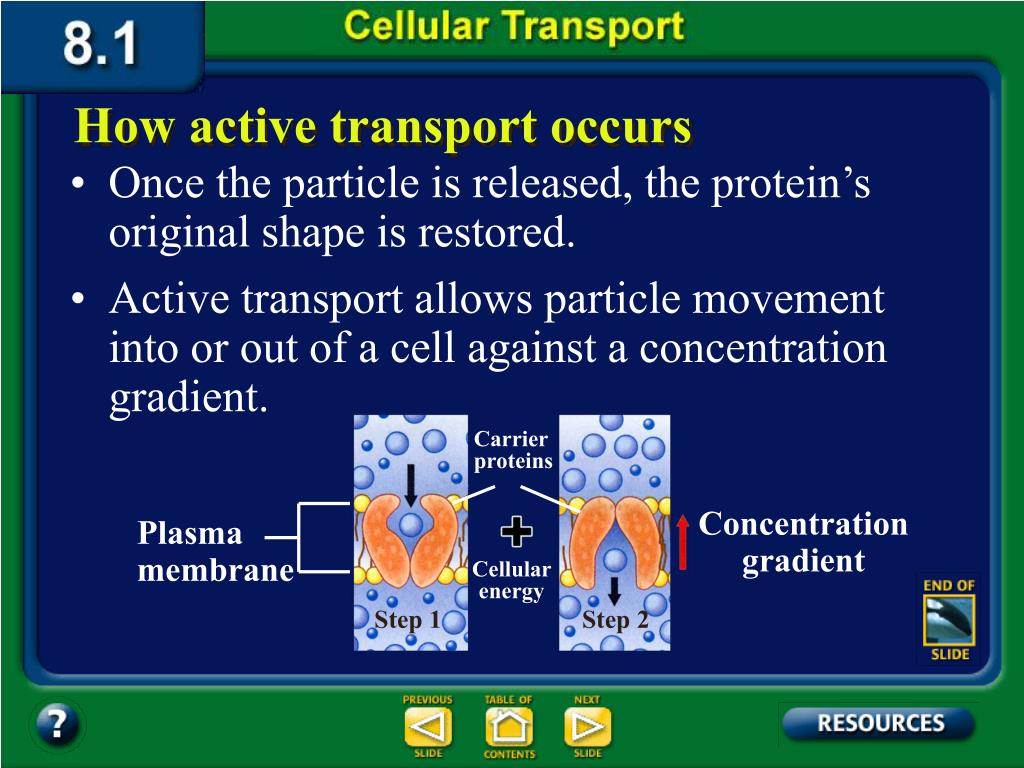 8.1

Cellular Transport

How active transport occurs

• Once the particle is released, the protein's original shape is restored.

• Active transport allows particle movement into or out of a cell against a concentration gradient.

Carrier proteins

Plasma membrane

Cellular energy

Concentration gradient

Step 1

Step 2

END OF SLIDE

?

PREVIOUS SLIDE

TABLE OF CONTENTS

NEXT SLIDE

RESOURCES